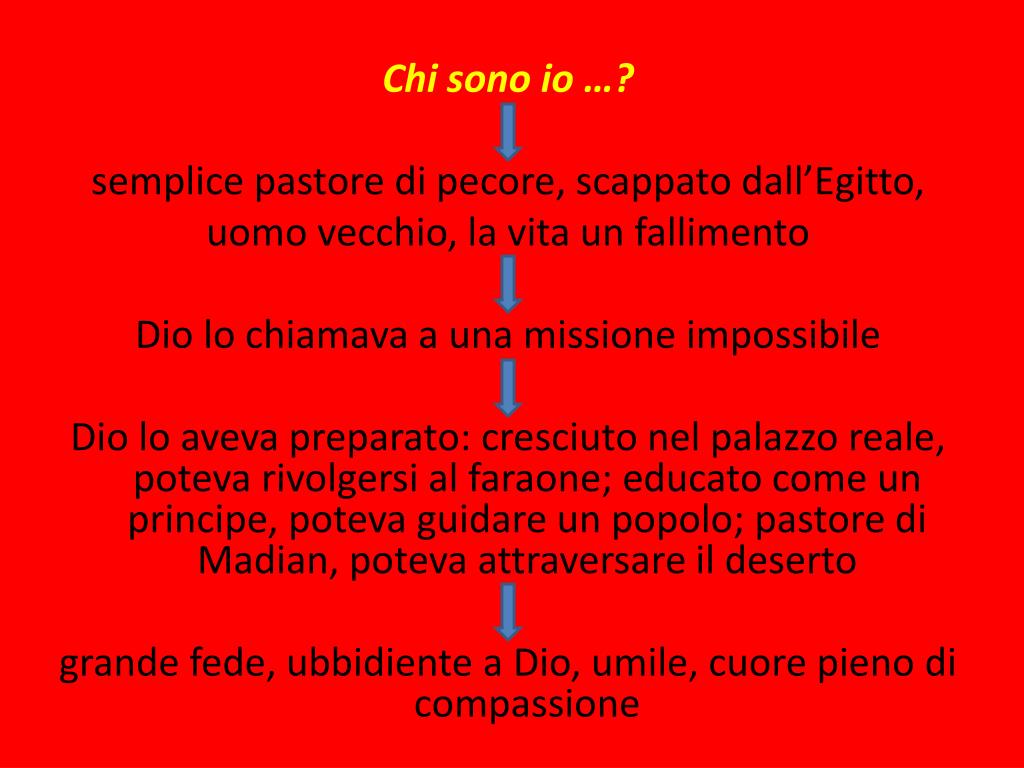 Chi sono io …?

semplice pastore di pecore, scappato dall’Egitto, uomo vecchio, la vita un fallimento

Dio lo chiamava a una missione impossibile

Dio lo aveva preparato: cresciuto nel palazzo reale, poteva rivolgersi al faraone; educato come un principe, poteva guidare un popolo; pastore di Madian, poteva attraversare il deserto

grande fede, ubbidiente a Dio, umile, cuore pieno di compassione